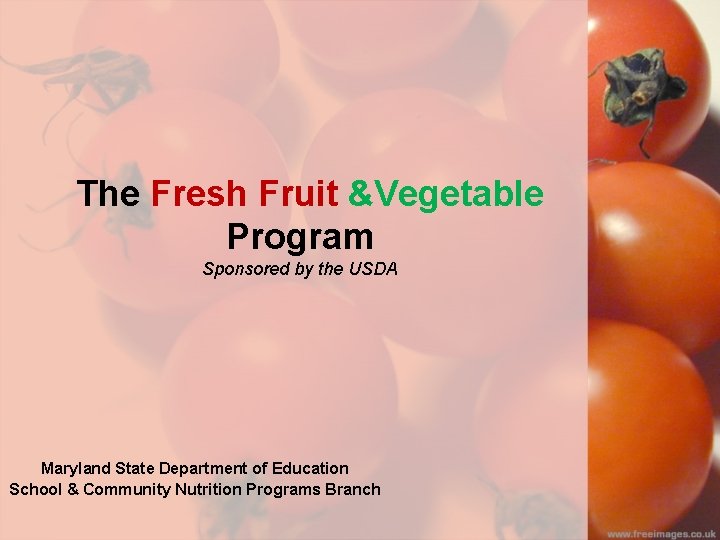 The Fresh Fruit &Vegetable Program

Sponsored by the USDA

Maryland State Department of Education
School & Community Nutrition Programs Branch

www.freeimages.co.uk